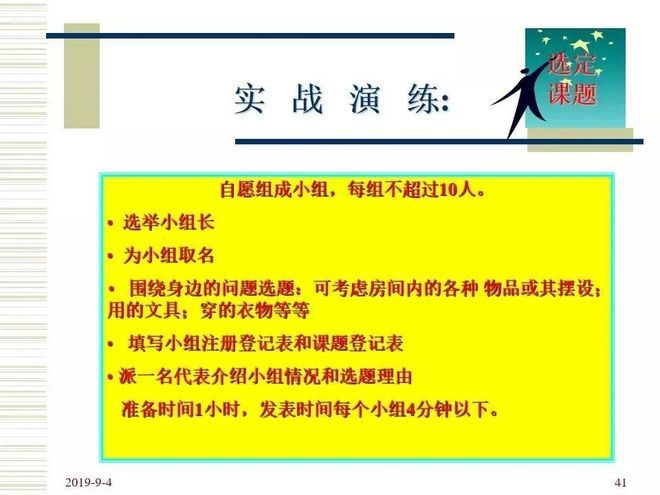 实 战 演 练:

选定课题

自愿组成小组，每组不超过10人。

• 选举小组长

• 为小组取名

• 围绕身边的问题选题：可考虑房间内的各种 物品或其摆设；用的文具；穿的衣物等等

• 填写小组注册登记表和课题登记表

• 派一名代表介绍小组情况和选题理由

准备时间1小时，发表时间每个小组4分钟以下。

2019-9-4

41